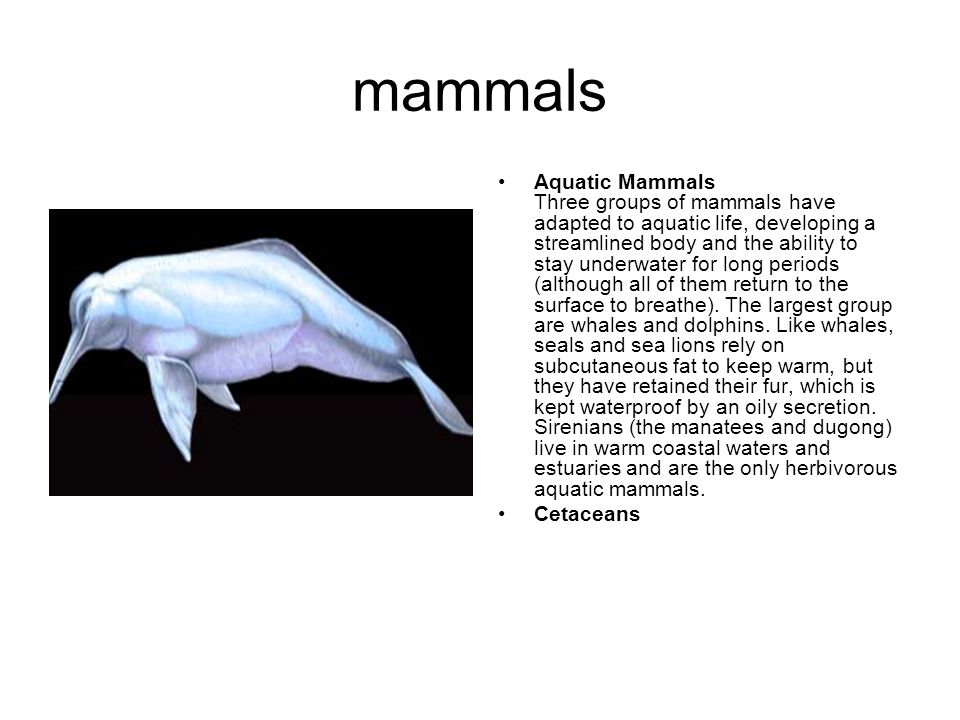 mammals

• Aquatic Mammals
Three groups of mammals have adapted to aquatic life, developing a streamlined body and the ability to stay underwater for long periods (although all of them return to the surface to breathe). The largest group are whales and dolphins. Like whales, seals and sea lions rely on subcutaneous fat to keep warm, but they have retained their fur, which is kept waterproof by an oily secretion. Sirenians (the manatees and dugong) live in warm coastal waters and estuaries and are the only herbivorous aquatic mammals.

• Cetaceans